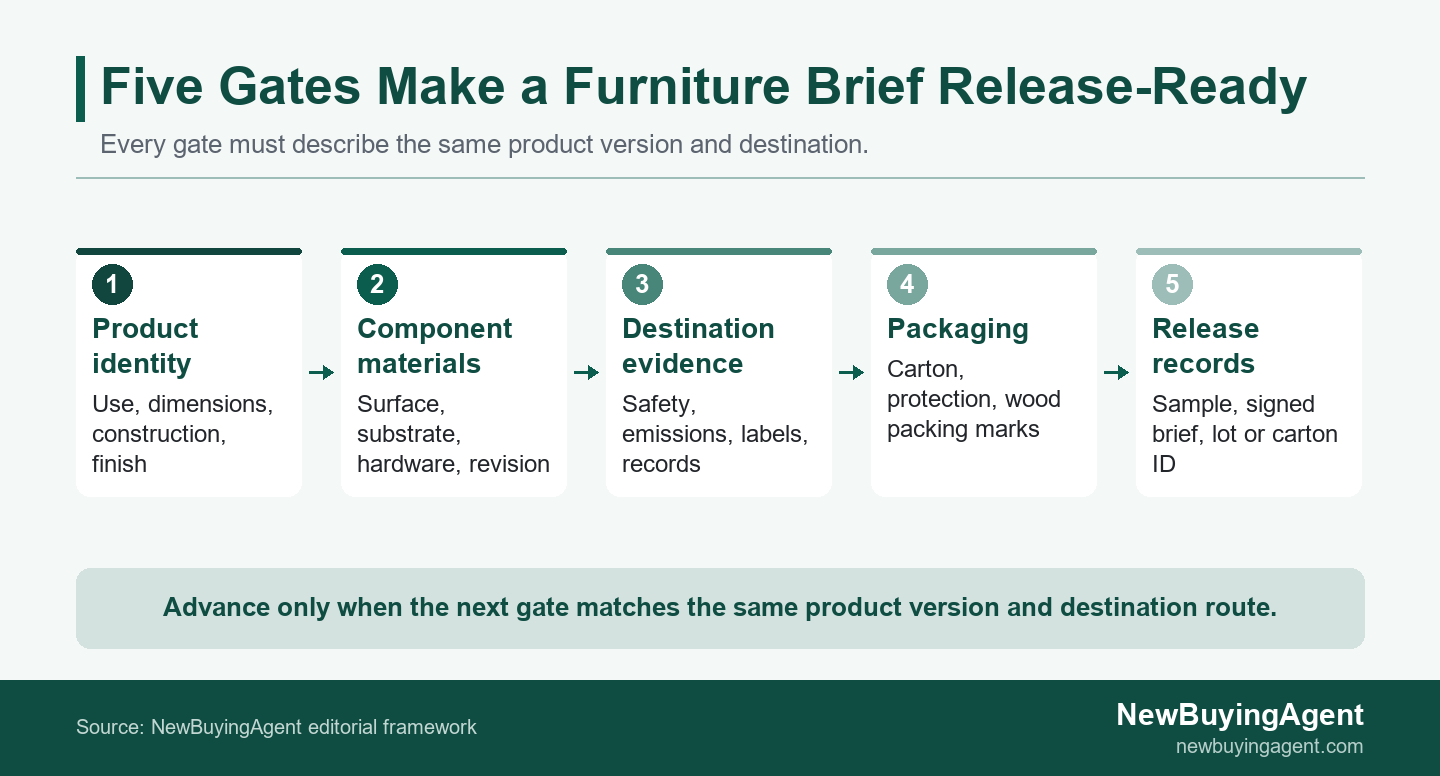 Five Gates Make a Furniture Brief Release-Ready

Every gate must describe the same product version and destination.

1
Product identity
Use, dimensions, construction, finish

2
Component materials
Surface, substrate, hardware, revision

3
Destination evidence
Safety, emissions, labels, records

4
Packaging
Carton, protection, wood packing marks

5
Release records
Sample, signed brief, lot or carton ID

Advance only when the next gate matches the same product version and destination route.

Source: NewBuyingAgent editorial framework

NewBuyingAgent
newbuyingagent.com